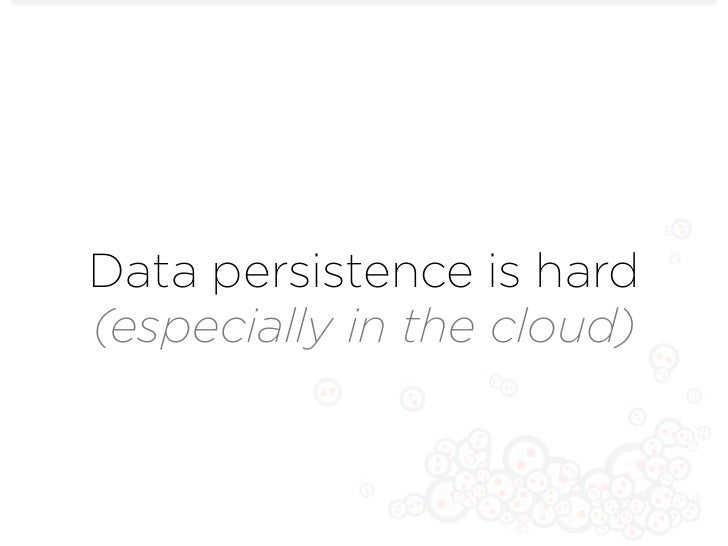 Data persistence is hard
(especially in the cloud)